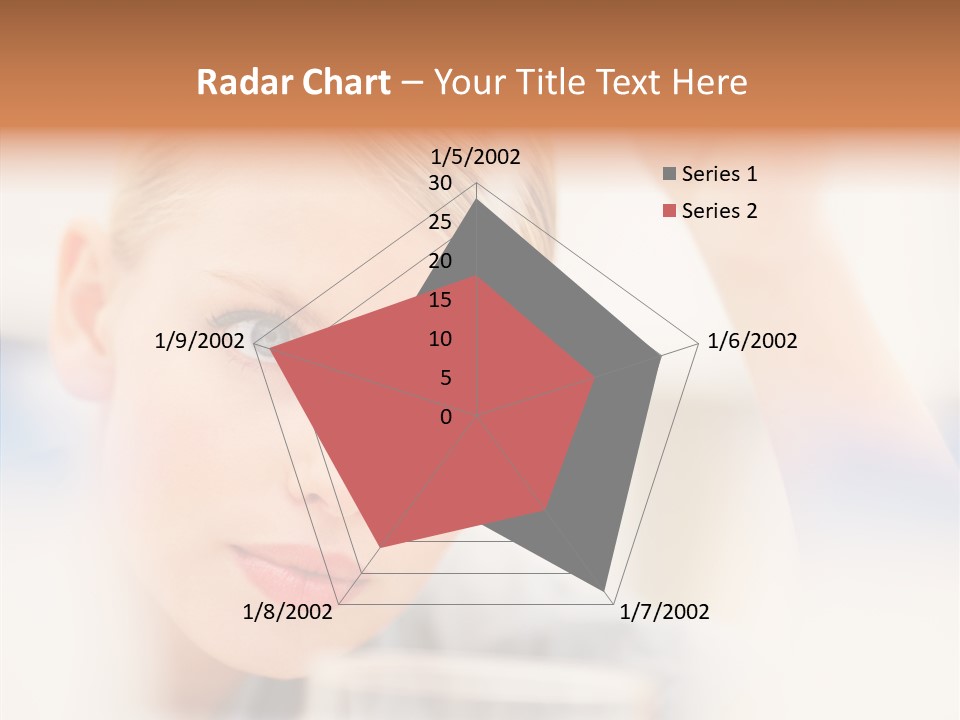 Radar Chart – Your Title Text Here

1/5/2002
30
25
20
15
10
5
0
1/6/2002
1/7/2002
1/8/2002
1/9/2002

Series 1
Series 2